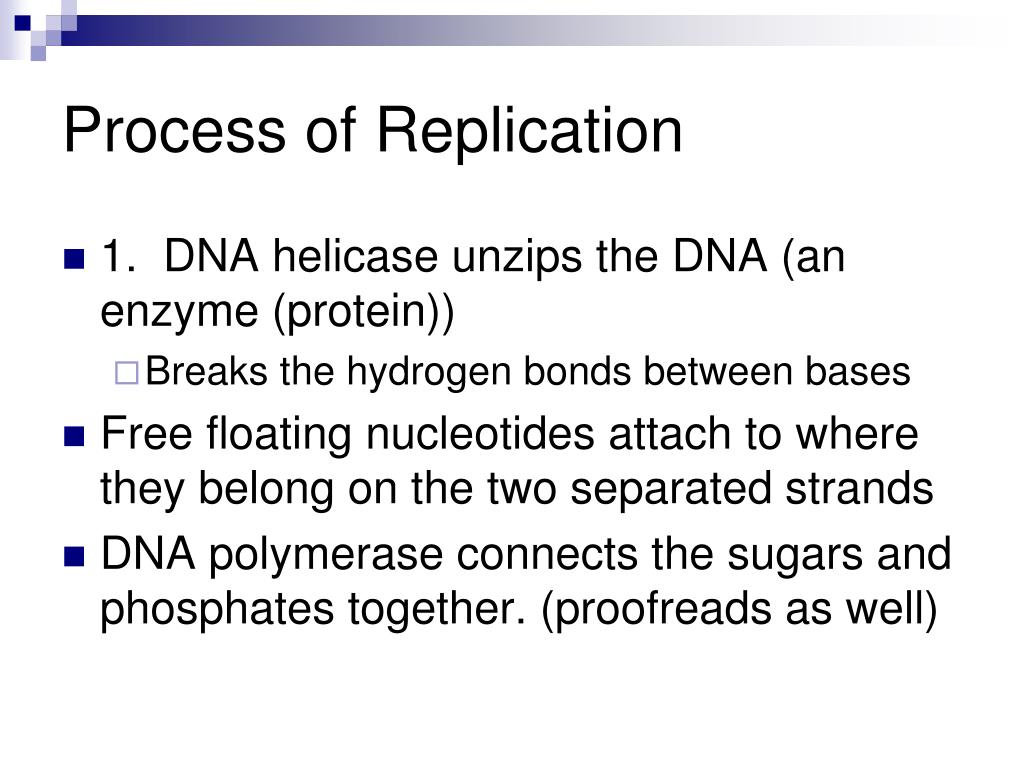 Process of Replication

1. DNA helicase unzips the DNA (an enzyme (protein))

Breaks the hydrogen bonds between bases

Free floating nucleotides attach to where they belong on the two separated strands

DNA polymerase connects the sugars and phosphates together. (proofreads as well)